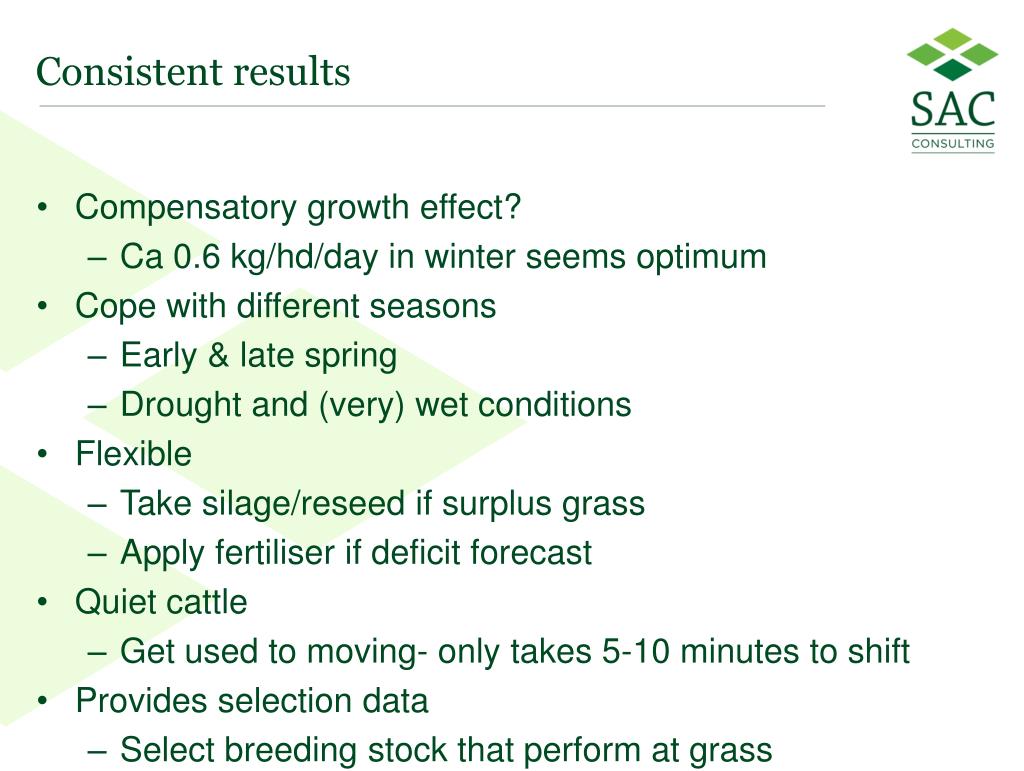 Consistent results

SAC
CONSULTING

• Compensatory growth effect?
– Ca 0.6 kg/hd/day in winter seems optimum
• Cope with different seasons
– Early & late spring
– Drought and (very) wet conditions
• Flexible
– Take silage/reseed if surplus grass
– Apply fertiliser if deficit forecast
• Quiet cattle
– Get used to moving- only takes 5-10 minutes to shift
• Provides selection data
– Select breeding stock that perform at grass